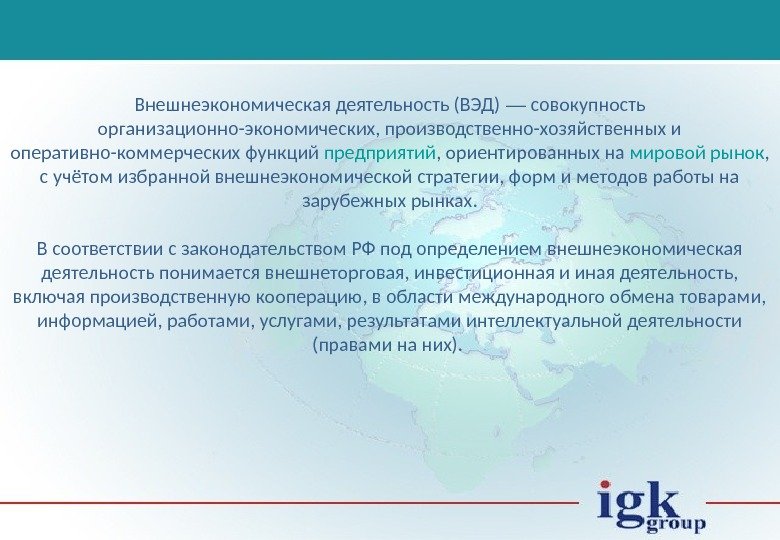 Внешнеэкономическая деятельность (ВЭД) — совокупность организационно-экономических, производственно-хозяйственных и оперативно-коммерческих функций предприятий, ориентированных на мировой рынок, с учётом избранной внешнеэкономической стратегии, форм и методов работы на зарубежных рынках.

В соответствии с законодательством РФ под определением внешнеэкономическая деятельность понимается внешнеторговая, инвестиционная и иная деятельность, включая производственную кооперацию, в области международного обмена товарами, информацией, работами, услугами, результатами интеллектуальной деятельности (правами на них).

igk group